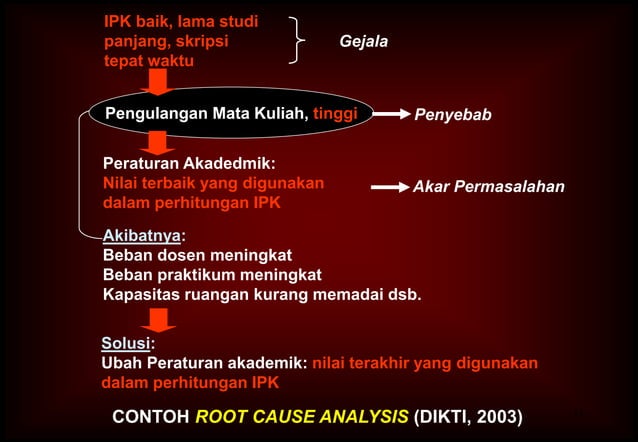 IPK baik, lama studi panjang, skripsi tepat waktu

Gejala

Pengulangan Mata Kuliah, tinggi

Penyebab

Peraturan Akadedmik:
Nilai terbaik yang digunakan dalam perhitungan IPK

Akar Permasalahan

Akibatnya:
Beban dosen meningkat
Beban praktikum meningkat
Kapasitas ruangan kurang memadai dsb.

Solusi:
Ubah Peraturan akademik: nilai terakhir yang digunakan dalam perhitungan IPK

CONTOH ROOT CAUSE ANALYSIS (DIKTI, 2003)